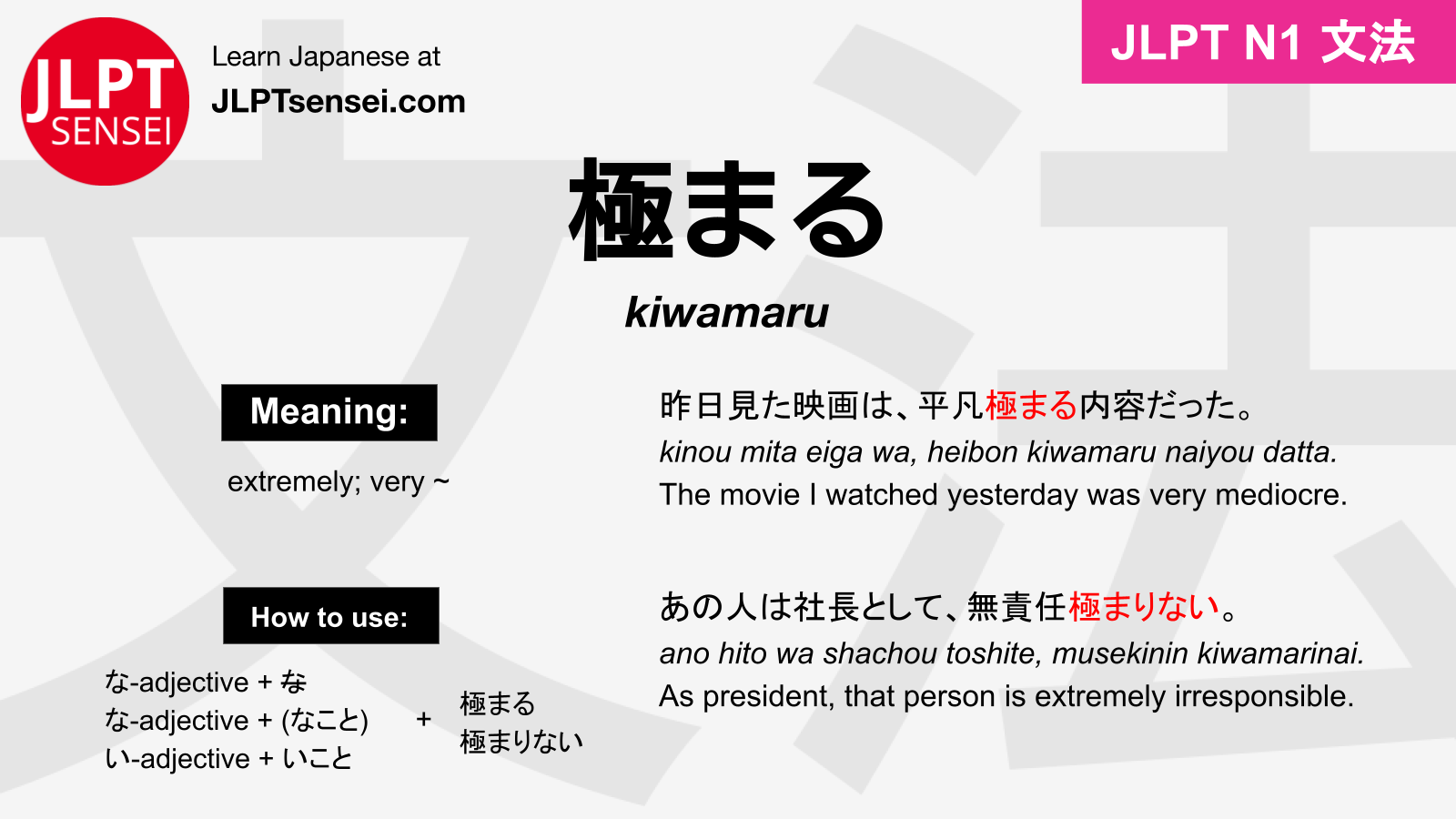 JLPT SENSEI

Learn Japanese at
JLPTsensei.com

JLPT N1 文法

極まる

kiwamaru

Meaning:

extremely; very ~

How to use:

な-adjective + な
な-adjective + (なこと)
い-adjective + いこと

+

極まる
極まりない

昨日見た映画は、平凡極まる内容だった。
kinou mita eiga wa, heibon kiwamaru naiyou datta.
The movie I watched yesterday was very mediocre.

あの人は社長として、無責任極まりない。
ano hito wa shachou toshite, musekinin kiwamarinai.
As president, that person is extremely irresponsible.